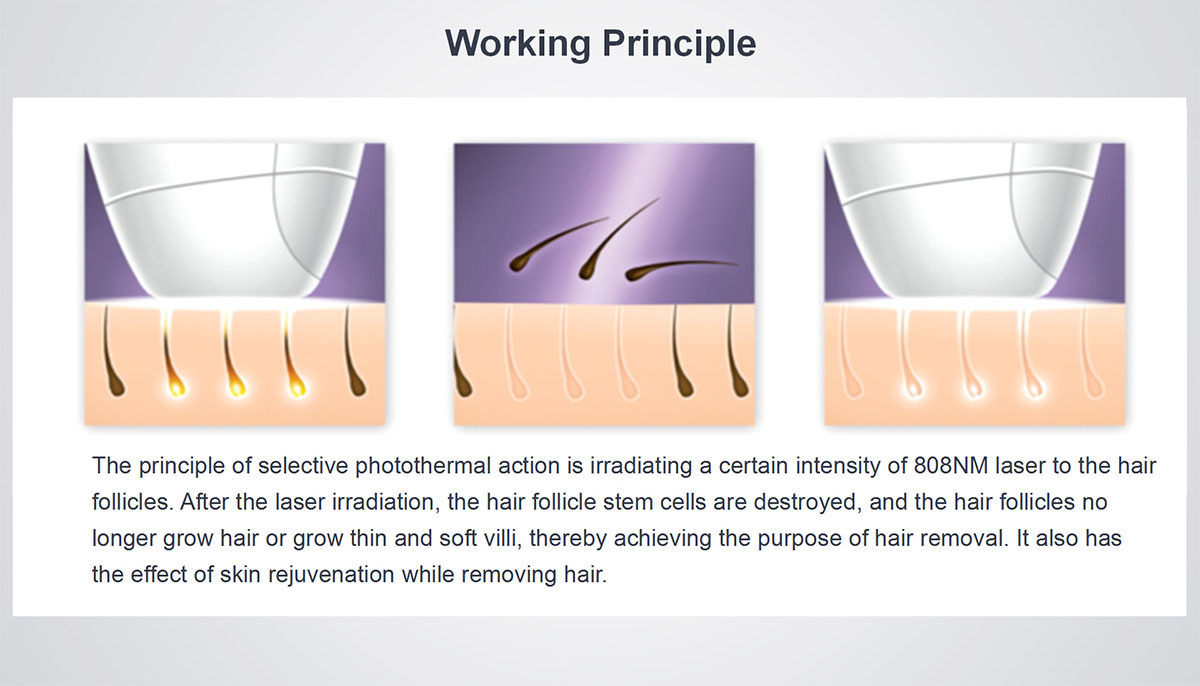 Working Principle

The principle of selective photothermal action is irradiating a certain intensity of 808NM laser to the hair follicles. After the laser irradiation, the hair follicle stem cells are destroyed, and the hair follicles no longer grow hair or grow thin and soft villi, thereby achieving the purpose of hair removal. It also has the effect of skin rejuvenation while removing hair.